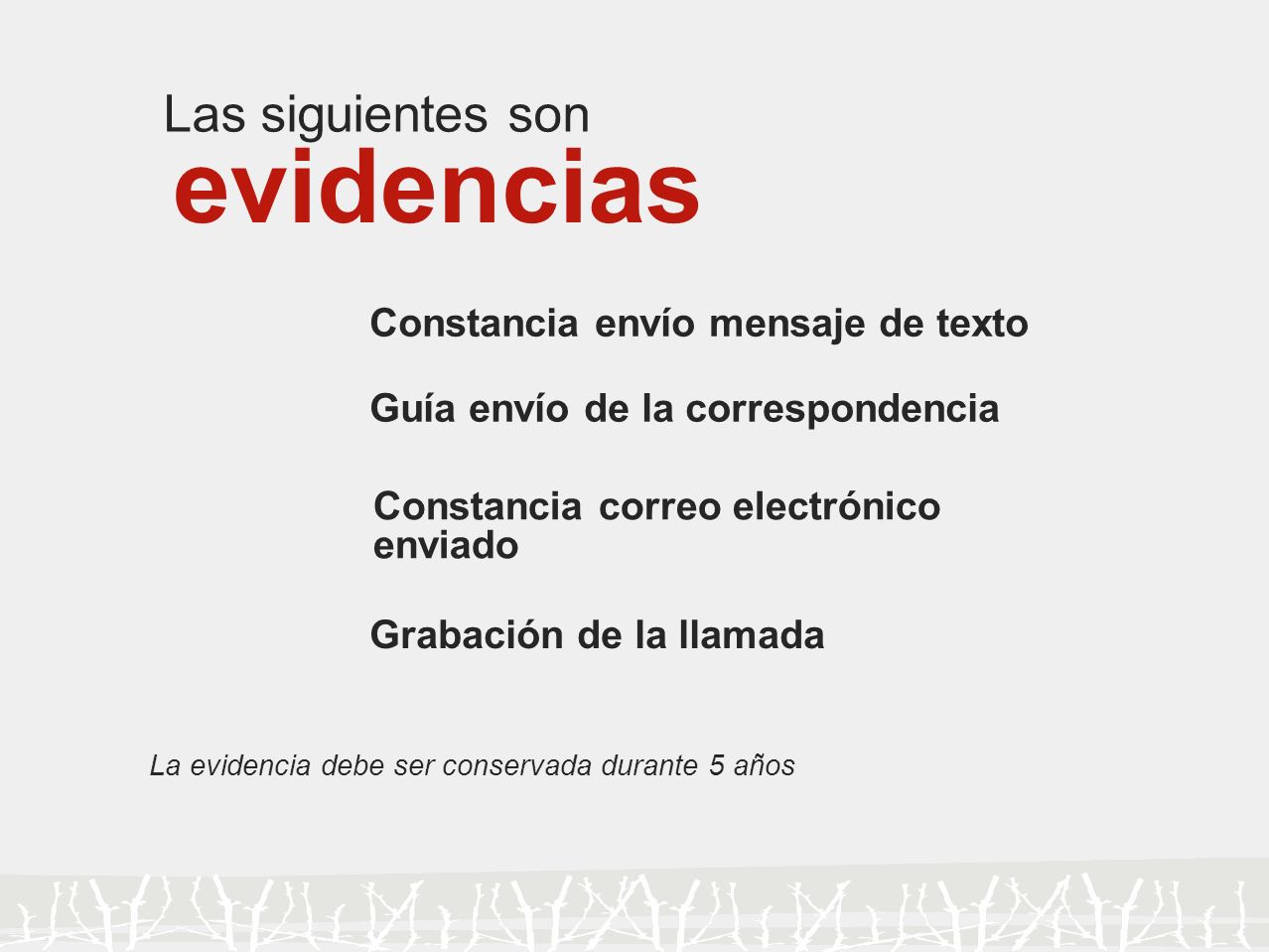 Las siguientes son
evidencias

Constancia envío mensaje de texto

Guía envío de la correspondencia

Constancia correo electrónico enviado

Grabación de la llamada

La evidencia debe ser conservada durante 5 años